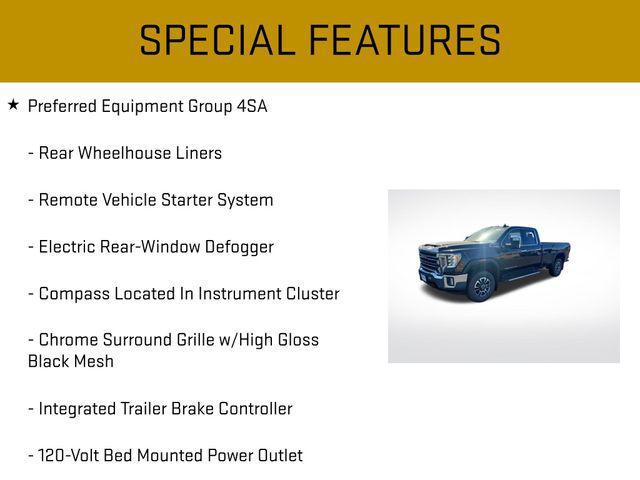 SPECIAL FEATURES

★ Preferred Equipment Group 4SA

- Rear Wheelhouse Liners

- Remote Vehicle Starter System

- Electric Rear-Window Defogger

- Compass Located In Instrument Cluster

- Chrome Surround Grille w/High Gloss Black Mesh

- Integrated Trailer Brake Controller

- 120-Volt Bed Mounted Power Outlet